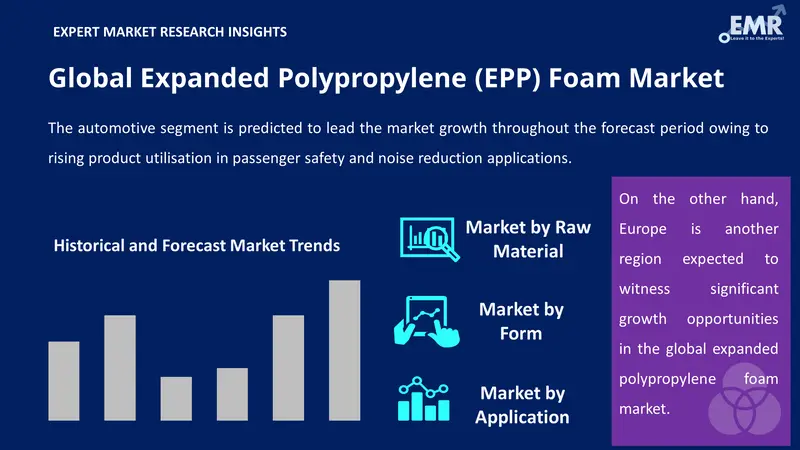 EXPERT MARKET RESEARCH INSIGHTS

EMR
Leave it to the Experts!

Global Expanded Polypropylene (EPP) Foam Market

The automotive segment is predicted to lead the market growth throughout the forecast period owing to rising product utilisation in passenger safety and noise reduction applications.

Historical and Forecast Market Trends

Market by Raw Material

Market by Form

Market by Application

On the other hand, Europe is another region expected to witness significant growth opportunities in the global expanded polypropylene foam market.